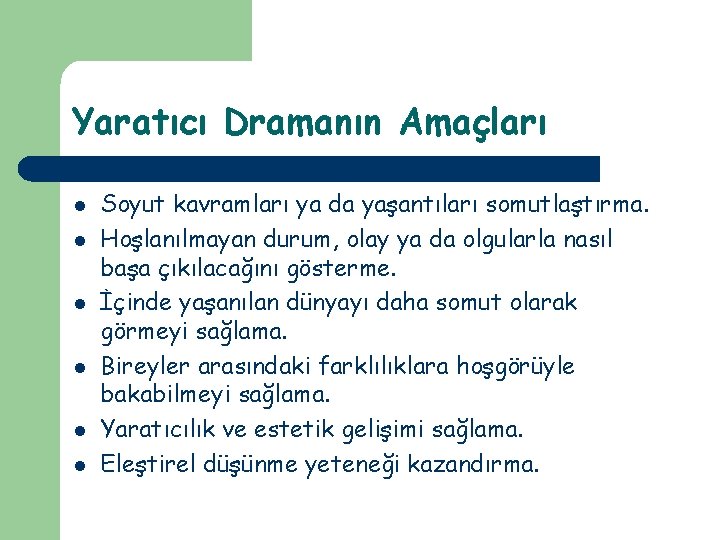 Yaratıcı Dramanın Amaçları

- Soyut kavramları ya da yaşantıları somutlaştırma.
- Hoşlanılmayan durum, olay ya da olgularla nasıl başa çıkılacağını gösterme.
- İçinde yaşanılan dünyayı daha somut olarak görmeyi sağlama.
- Bireyler arasındaki farklılıklara hoşgörüyle bakabilmeyi sağlama.
- Yaratıcılık ve estetik gelişimi sağlama.
- Eleştirel düşünme yeteneği kazandırma.